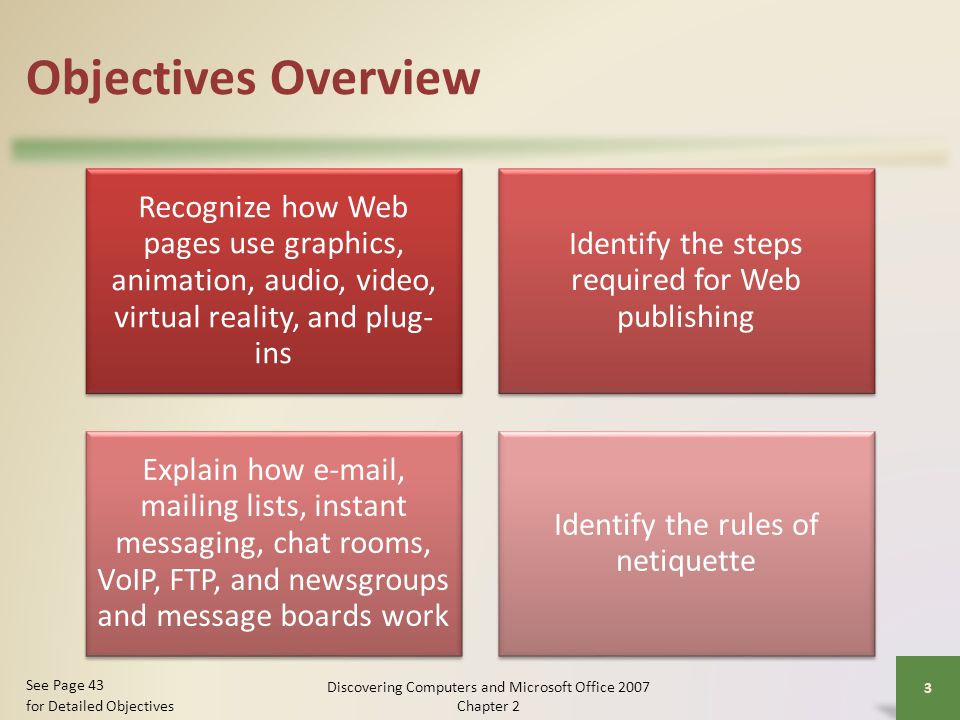 Objectives Overview

Recognize how Web pages use graphics, animation, audio, video, virtual reality, and plug-ins

Identify the steps required for Web publishing

Explain how e-mail, mailing lists, instant messaging, chat rooms, VoIP, FTP, and newsgroups and message boards work

Identify the rules of netiquette

See Page 43
for Detailed Objectives

Discovering Computers and Microsoft Office 2007
Chapter 2

3